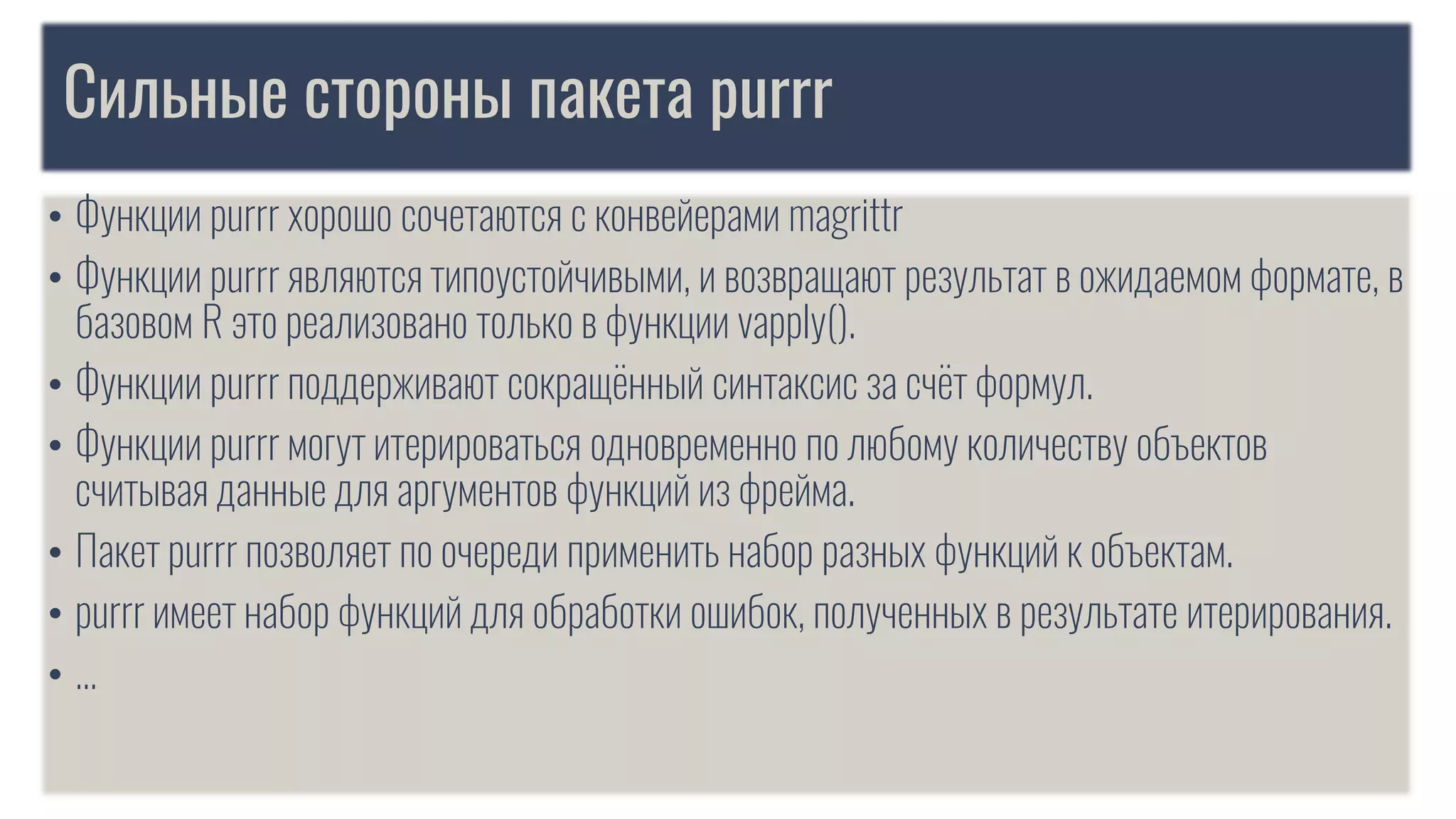 Сильные стороны пакета purrr

• Функции purrr хорошо сочетаются с конвейерами magrittr
• Функции purrr являются типоустойчивыми, и возвращают результат в ожидаемом формате, в базовом R это реализовано только в функции vapply().
• Функции purrr поддерживают сокращённый синтаксис за счёт формул.
• Функции purrr могут итерироваться одновременно по любому количеству объектов считывая данные для аргументов функций из фрейма.
• Пакет purrr позволяет по очереди применить набор разных функций к объектам.
• purrr имеет набор функций для обработки ошибок, полученных в результате итерирования.
• ...